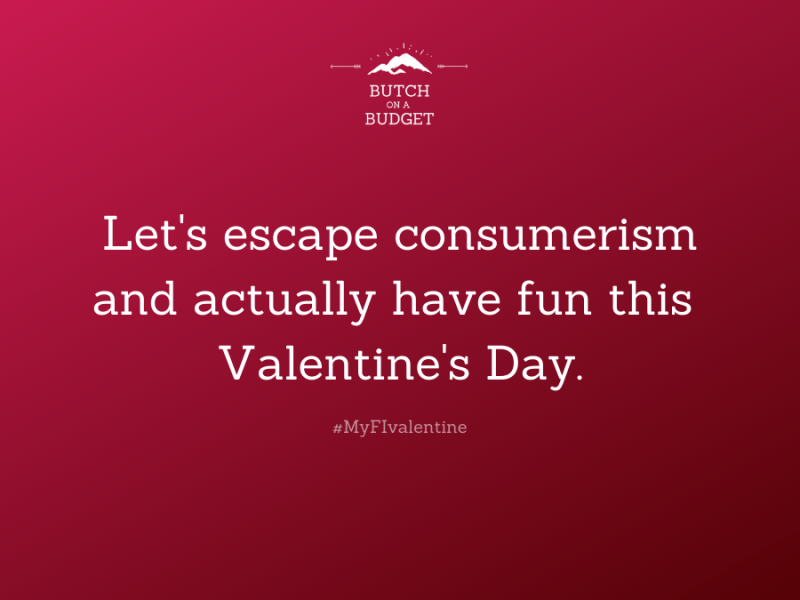 BUTCH
ON A
BUDGET

Let's escape consumerism and actually have fun this Valentine's Day.

#MyFIvalentine